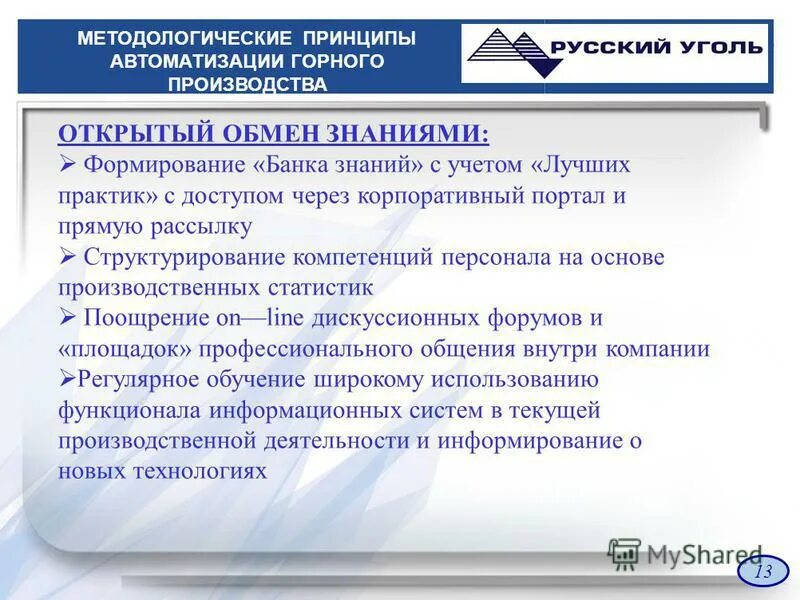 МЕТОДОЛОГИЧЕСКИЕ ПРИНЦИПЫ АВТОМАТИЗАЦИИ ГОРНОГО ПРОИЗВОДСТВА

РУССКИЙ УГОЛЬ

ОТКРЫТЫЙ ОБМЕН ЗНАНИЯМИ:

➢ Формирование «Банка знаний» с учетом «Лучших практик» с доступом через корпоративный портал и прямую рассылку

➢ Структурирование компетенций персонала на основе производственных статистик

➢ Поощрение on—line дискуссионных форумов и «площадок» профессионального общения внутри компании

➢Регулярное обучение широкому использованию функционала информационных систем в текущей производственной деятельности и информирование о новых технологиях

MyShared

13